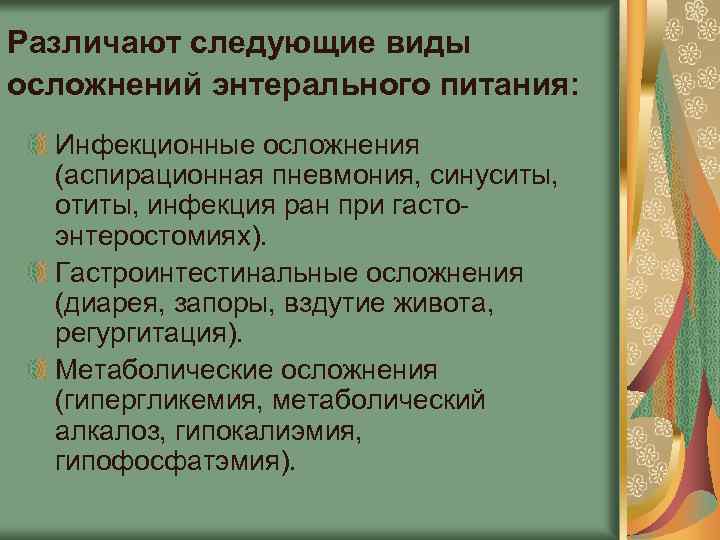 Различают следующие виды осложнений энтерального питания:

Инфекционные осложнения (аспирационная пневмония, синуситы, отиты, инфекция ран при гасто-энтеростомиях).

Гастроинтестинальные осложнения (диарея, запоры, вздутие живота, регургитация).

Метаболические осложнения (гипергликемия, метаболический алкалоз, гипокалиэмия, гипофосфатэмия).